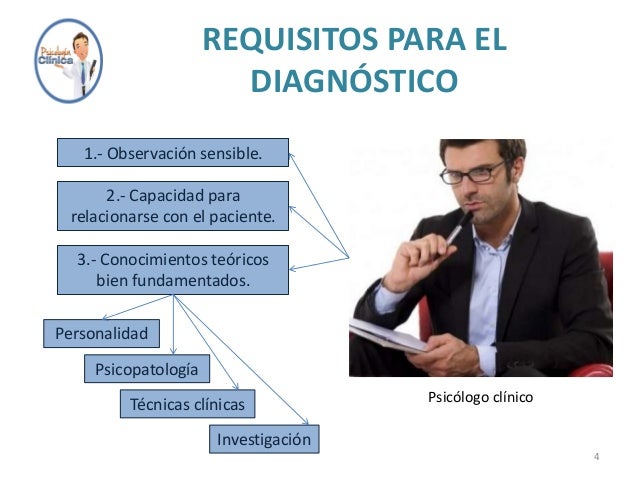 Psicología Clínica

REQUISITOS PARA EL DIAGNÓSTICO

1.- Observación sensible.

2.- Capacidad para relacionarse con el paciente.

3.- Conocimientos teóricos bien fundamentados.

Personalidad

Psicopatología

Técnicas clínicas

Investigación

Psicólogo clínico

4